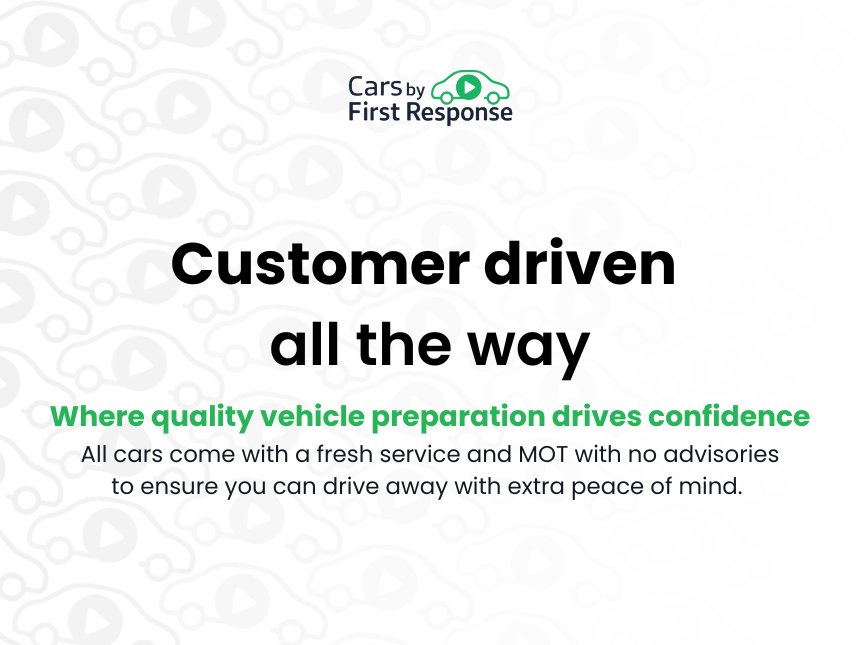 Cars by
First Response

Customer driven
all the way

Where quality vehicle preparation drives confidence

All cars come with a fresh service and MOT with no advisories to ensure you can drive away with extra peace of mind.